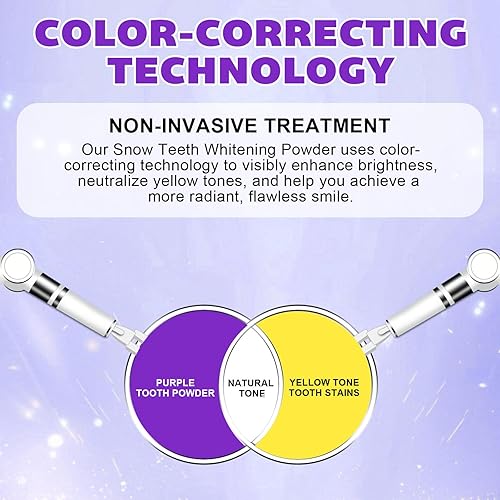 COLOR-CORRECTING TECHNOLOGY

NON-INVASIVE TREATMENT

Our Snow Teeth Whitening Powder uses color-correcting technology to visibly enhance brightness, neutralize yellow tones, and help you achieve a more radiant, flawless smile.

PURPLE TOOTH POWDER

NATURAL TONE

YELLOW TONE TOOTH STAINS